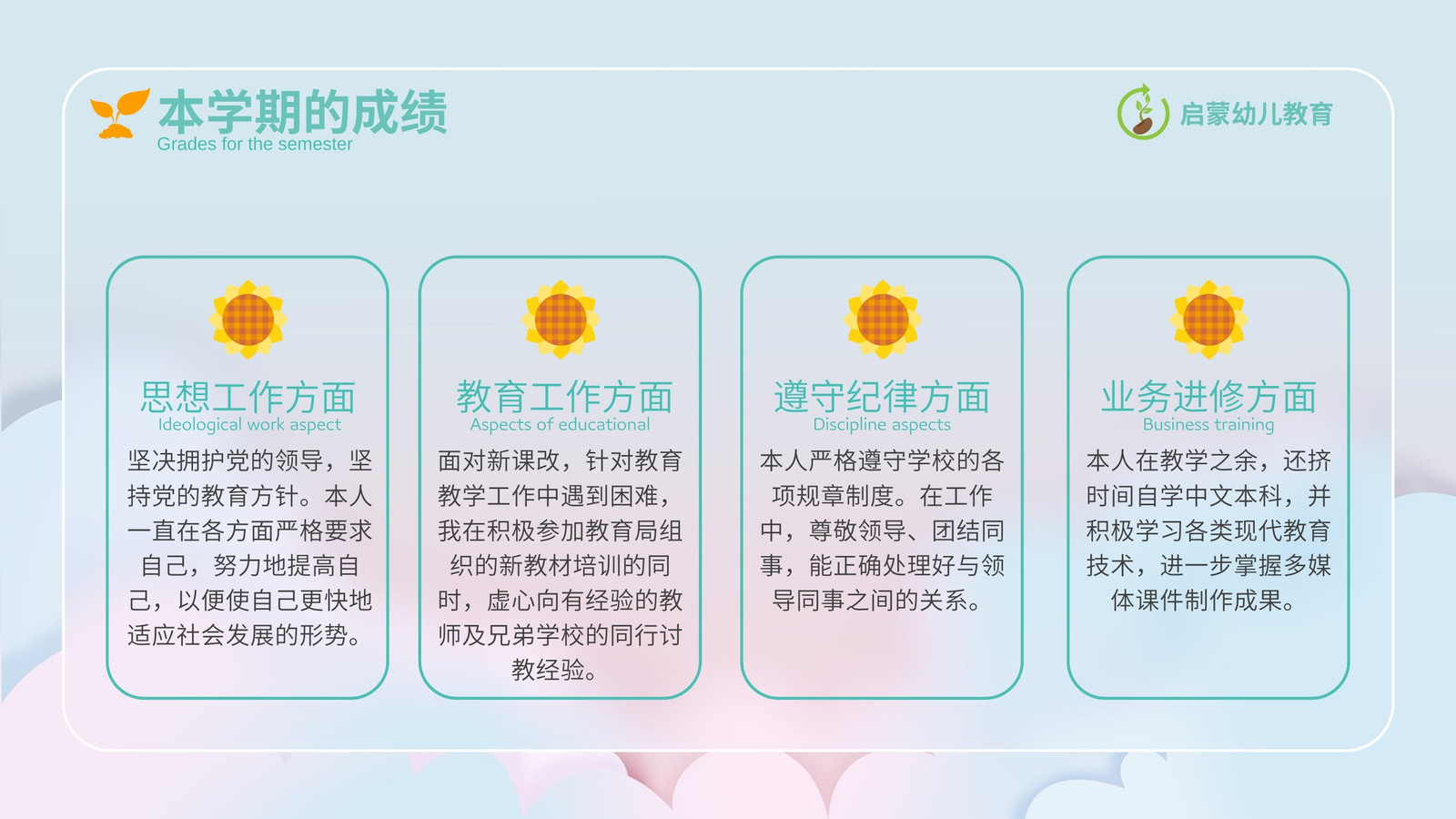 本学期的成绩
Grades for the semester

启蒙幼儿教育

思想工作方面
Ideological work aspect
坚决拥护党的领导，坚持党的教育方针。本人一直在各方面严格要求自己，努力地提高自己，以便使自己更快地适应社会发展的形势。

教育工作方面
Aspects of educational
面对新课改，针对教育教学工作中遇到困难，我在积极参加教育局组织的新教材培训的同时，虚心向有经验的教师及兄弟学校的同行讨教经验。

遵守纪律方面
Discipline aspects
本人严格遵守学校的各项规章制度。在工作中，尊敬领导、团结同事，能正确处理好与领导同事之间的关系。

业务进修方面
Business training
本人在教学之余，还挤时间自学中文本科，并积极学习各类现代教育技术，进一步掌握多媒体课件制作成果。